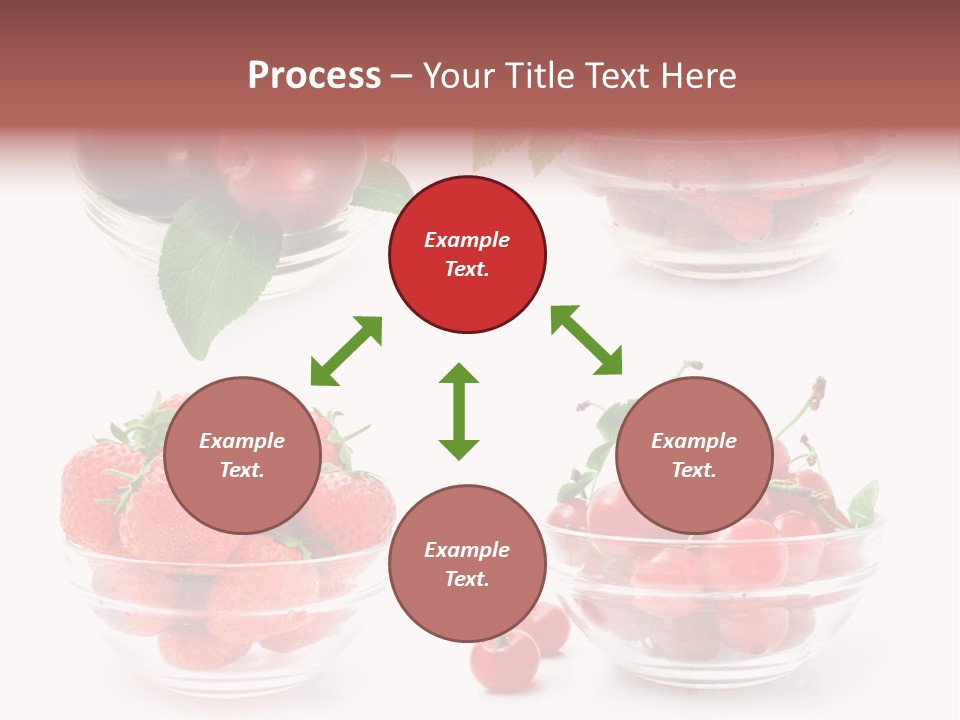 Process – Your Title Text Here

Example Text.

Example Text.

Example Text.

Example Text.